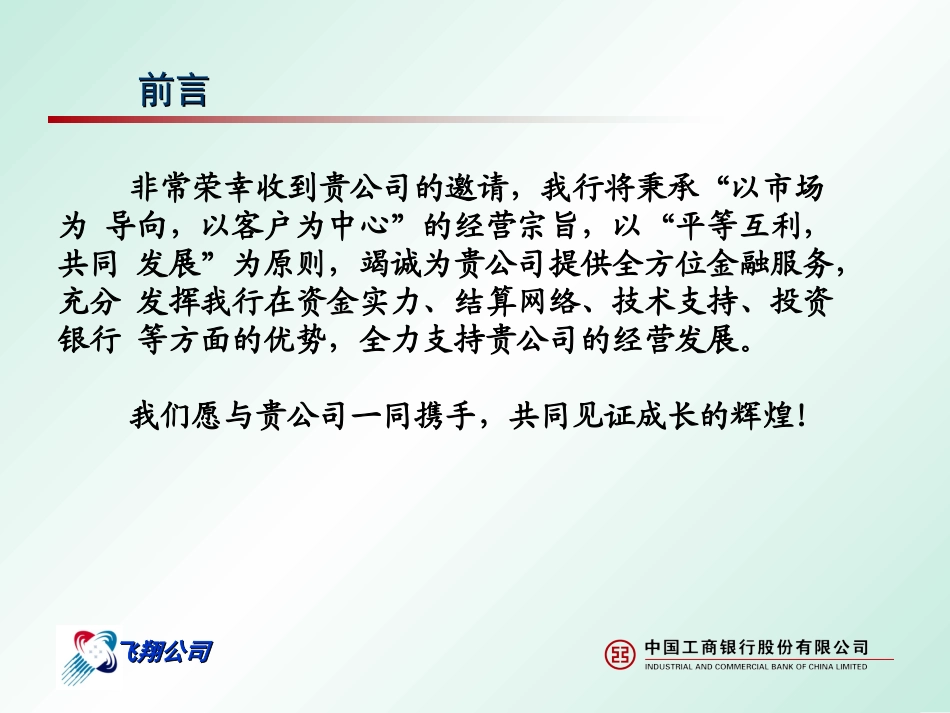 前言

非常荣幸收到贵公司的邀请，我行将秉承“以市场为 导向，以客户为中心”的经营宗旨，以“平等互利，共同 发展”为原则，竭诚为贵公司提供全方位金融服务，充分 发挥我行在资金实力、结算网络、技术支持、投资银行 等方面的优势，全力支持贵公司的经营发展。

我们愿与贵公司一同携手，共同见证成长的辉煌！

飞翔公司

中国工商银行股份有限公司
INDUSTRIAL AND COMMERCIAL BANK OF CHINA LIMITED